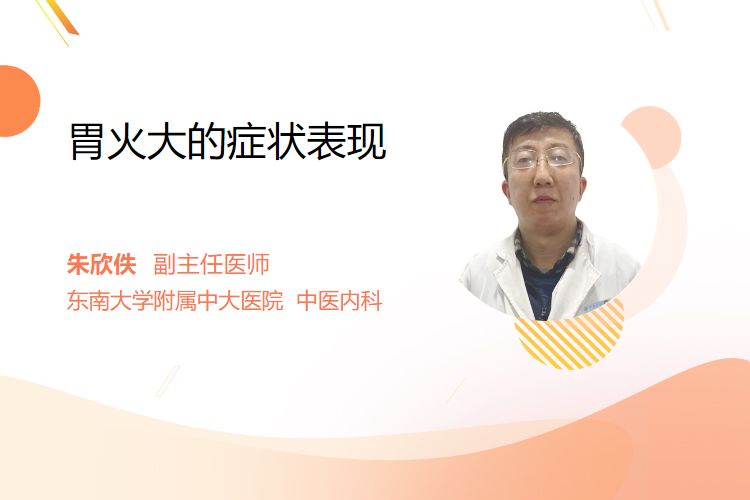 胃火大的症状表现

朱欣佚 副主任医师
东南大学附属中大医院 中医内科